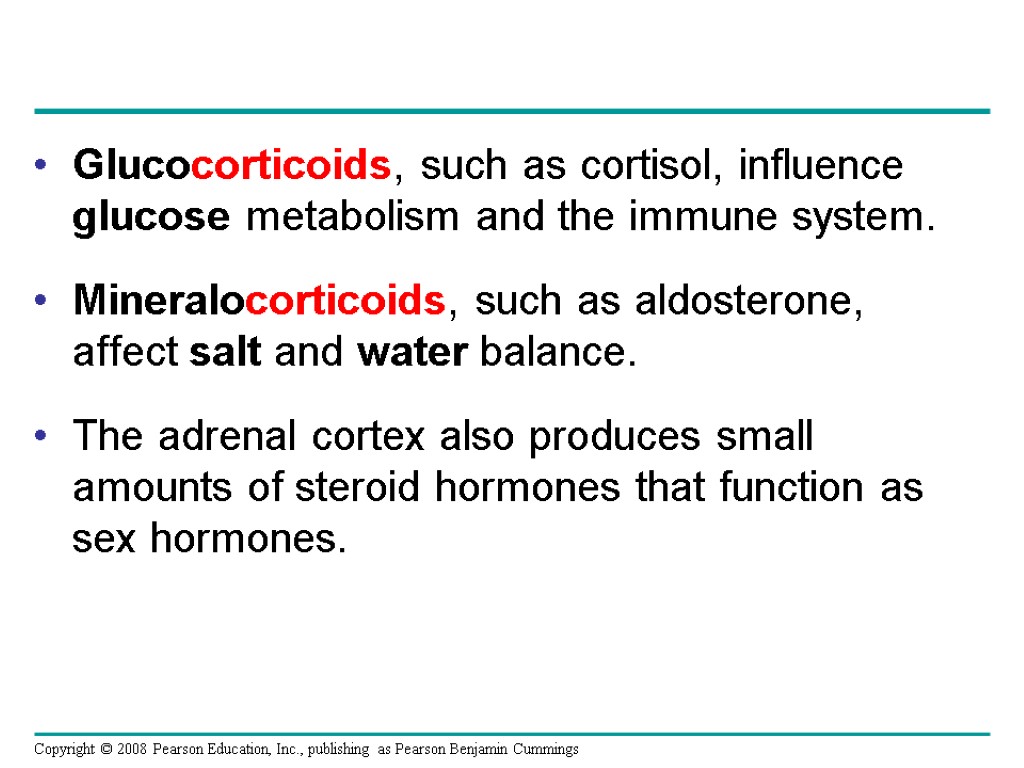 • Glucocorticoids, such as cortisol, influence glucose metabolism and the immune system.

• Mineralocorticoids, such as aldosterone, affect salt and water balance.

• The adrenal cortex also produces small amounts of steroid hormones that function as sex hormones.

Copyright © 2008 Pearson Education, Inc., publishing as Pearson Benjamin Cummings